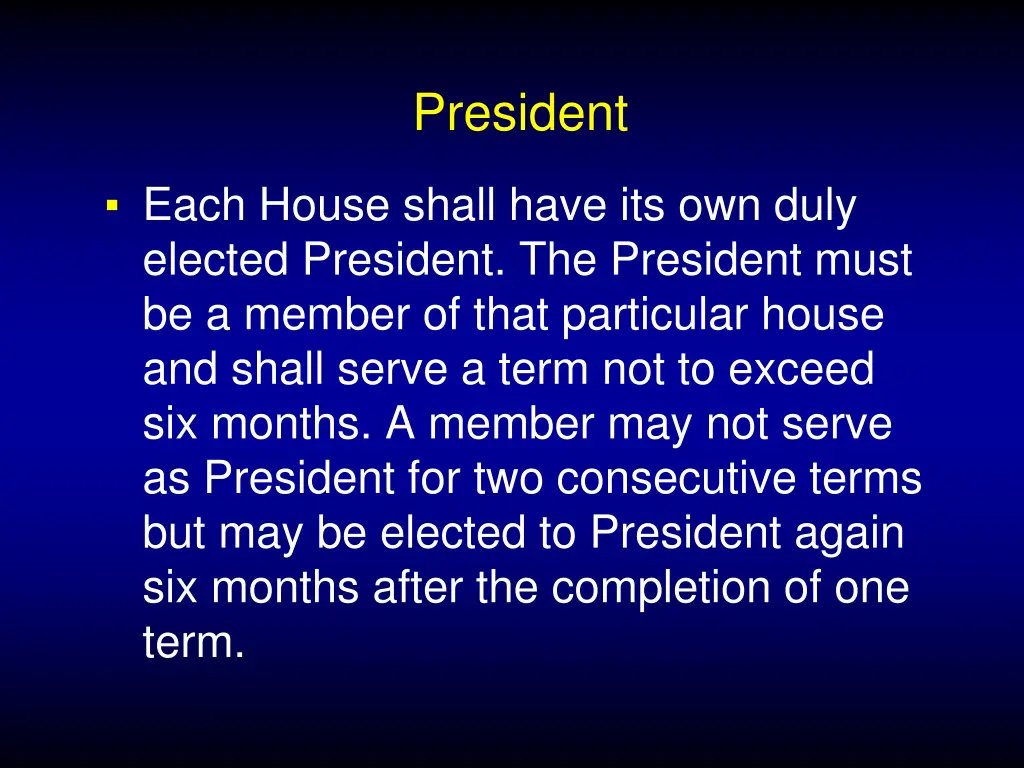 President

▪ Each House shall have its own duly elected President. The President must be a member of that particular house and shall serve a term not to exceed six months. A member may not serve as President for two consecutive terms but may be elected to President again six months after the completion of one term.